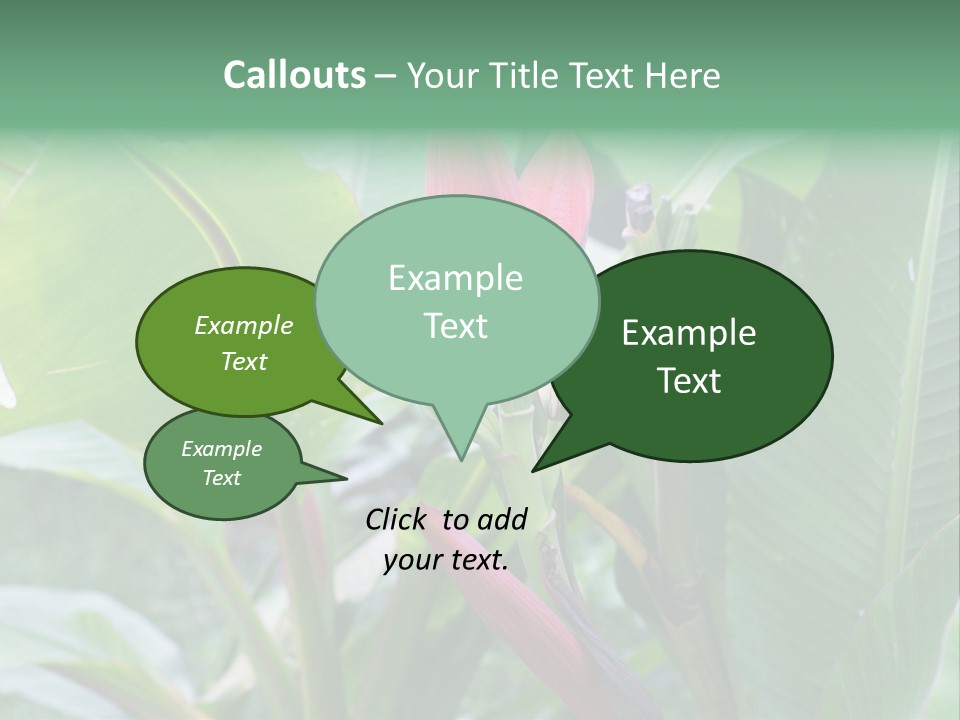 Callouts – Your Title Text Here

Example Text

Example Text

Example Text

Example Text

Click to add your text.